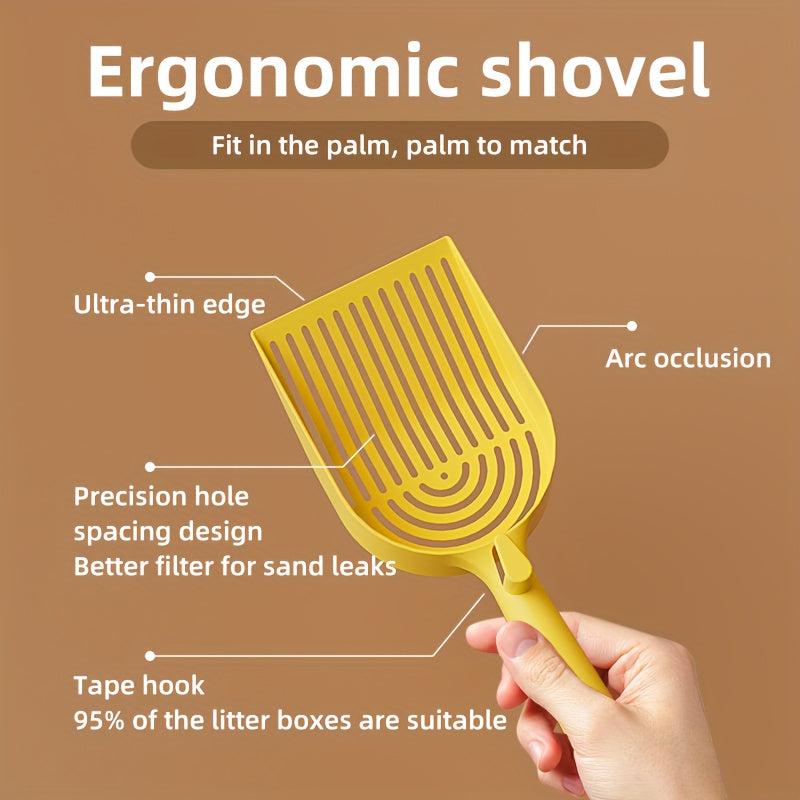 Ergonomic shovel

Fit in the palm, palm to match

Ultra-thin edge

Arc occlusion

Precision hole spacing design
Better filter for sand leaks

Tape hook
95% of the litter boxes are suitable